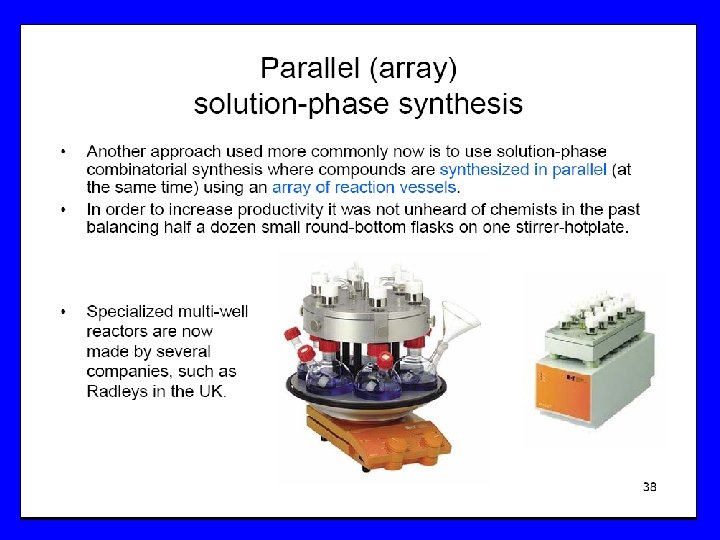 Parallel (array)
solution-phase synthesis

• Another approach used more commonly now is to use solution-phase combinatorial synthesis where compounds are synthesized in parallel (at the same time) using an array of reaction vessels.
• In order to increase productivity it was not unheard of chemists in the past balancing half a dozen small round-bottom flasks on one stirrer-hotplate.

• Specialized multi-well reactors are now made by several companies, such as Radleys in the UK.

38